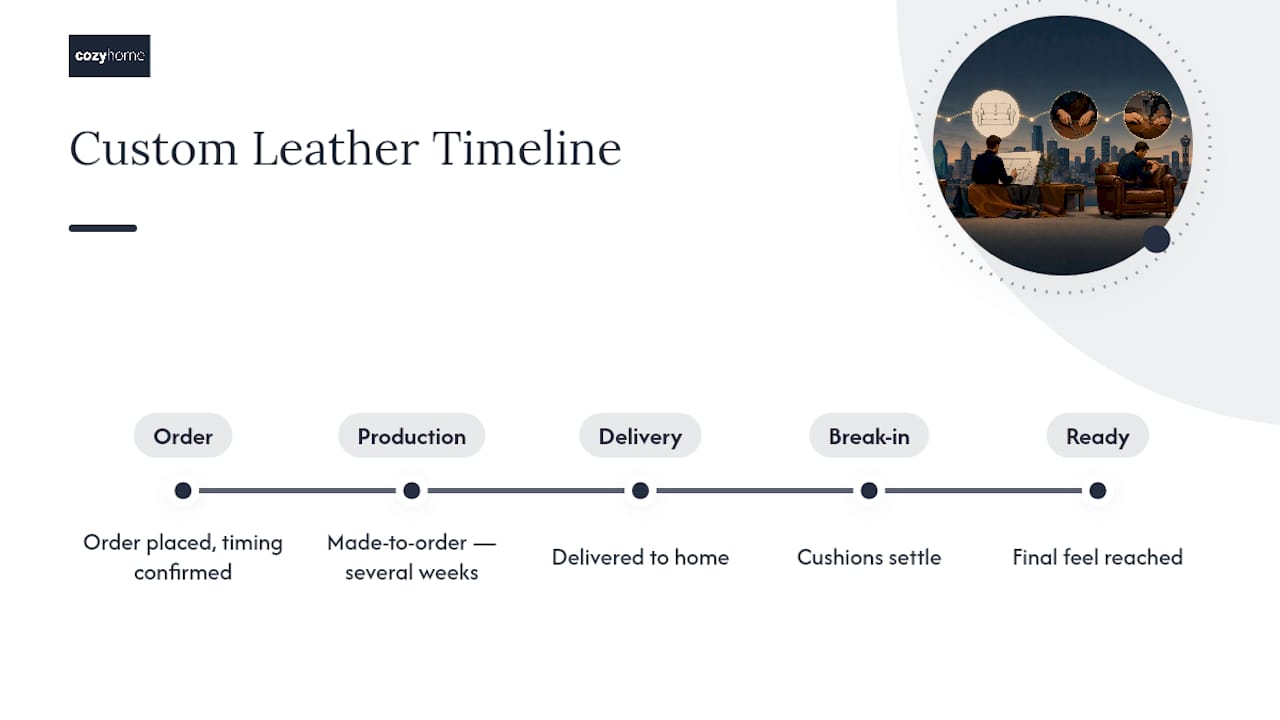 cozyhome

Custom Leather Timeline

Order
Order placed, timing confirmed

Production
Made-to-order — several weeks

Delivery
Delivered to home

Break-in
Cushions settle

Ready
Final feel reached